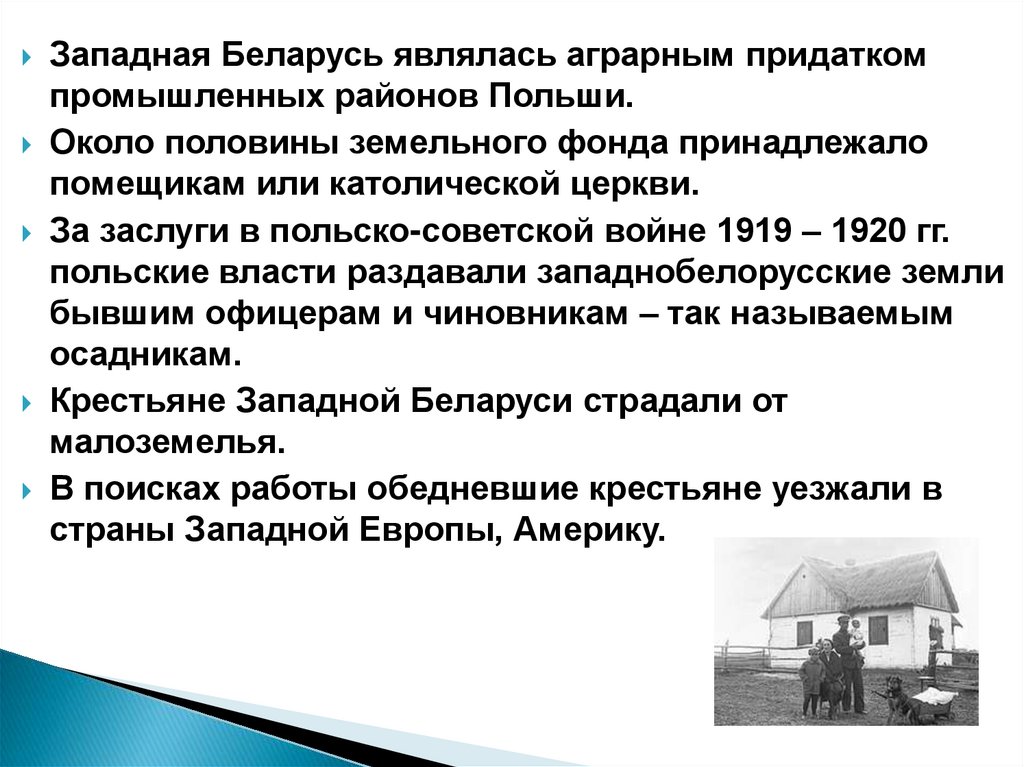 Западная Беларусь являлась аграрным придатком промышленных районов Польши.

Около половины земельного фонда принадлежало помещикам или католической церкви.

За заслуги в польско-советской войне 1919 – 1920 гг. польские власти раздавали западнобелорусские земли бывшим офицерам и чиновникам – так называемым осадникам.

Крестьяне Западной Беларуси страдали от малоземелья.

В поисках работы обедневшие крестьяне уезжали в страны Западной Европы, Америку.